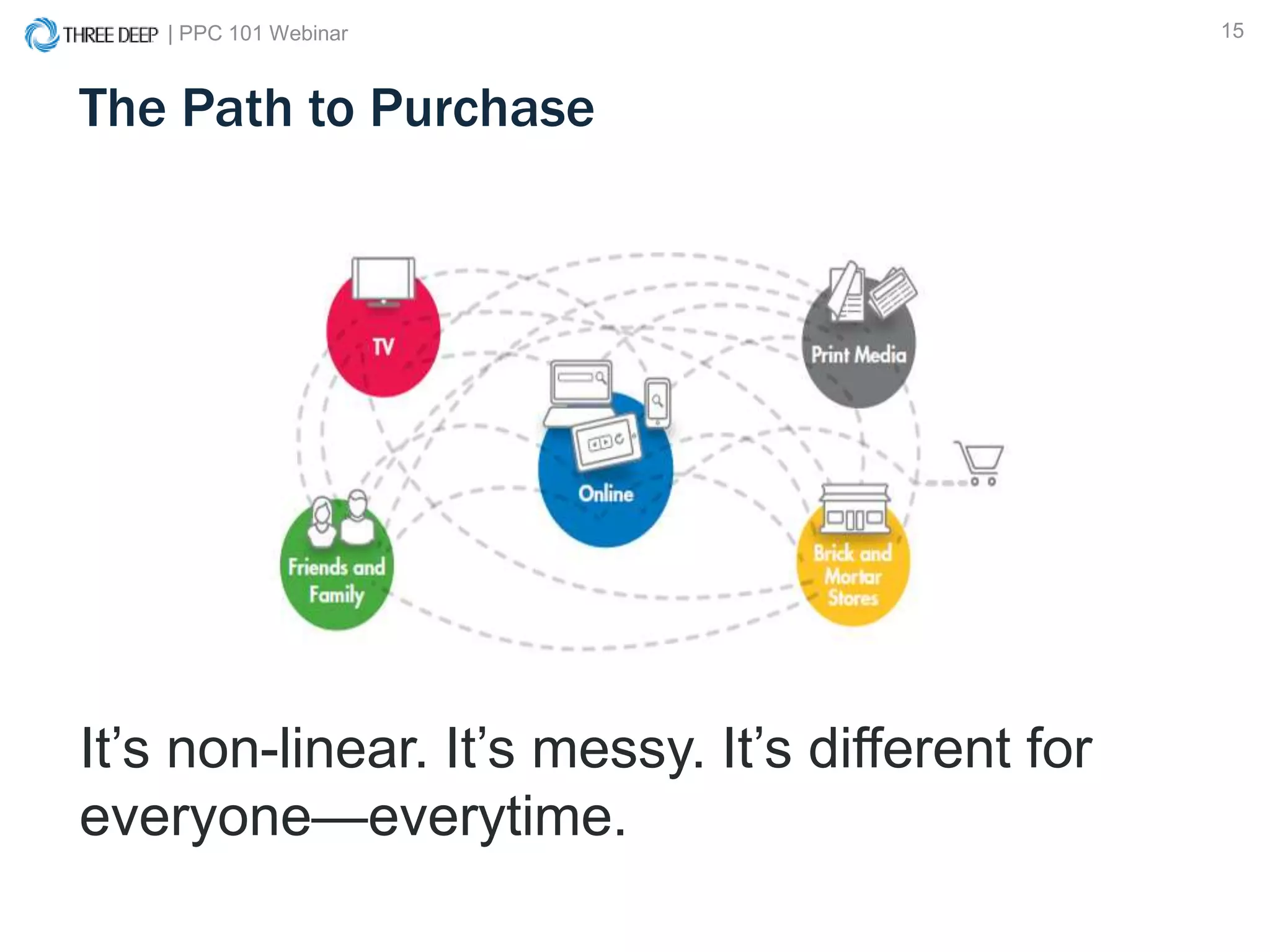 THREE DEEP | PPC 101 Webinar

15

The Path to Purchase

TV

Print Media

Online

Friends and Family

Brick and Mortar Stores

It’s non-linear. It’s messy. It’s different for everyone—everytime.